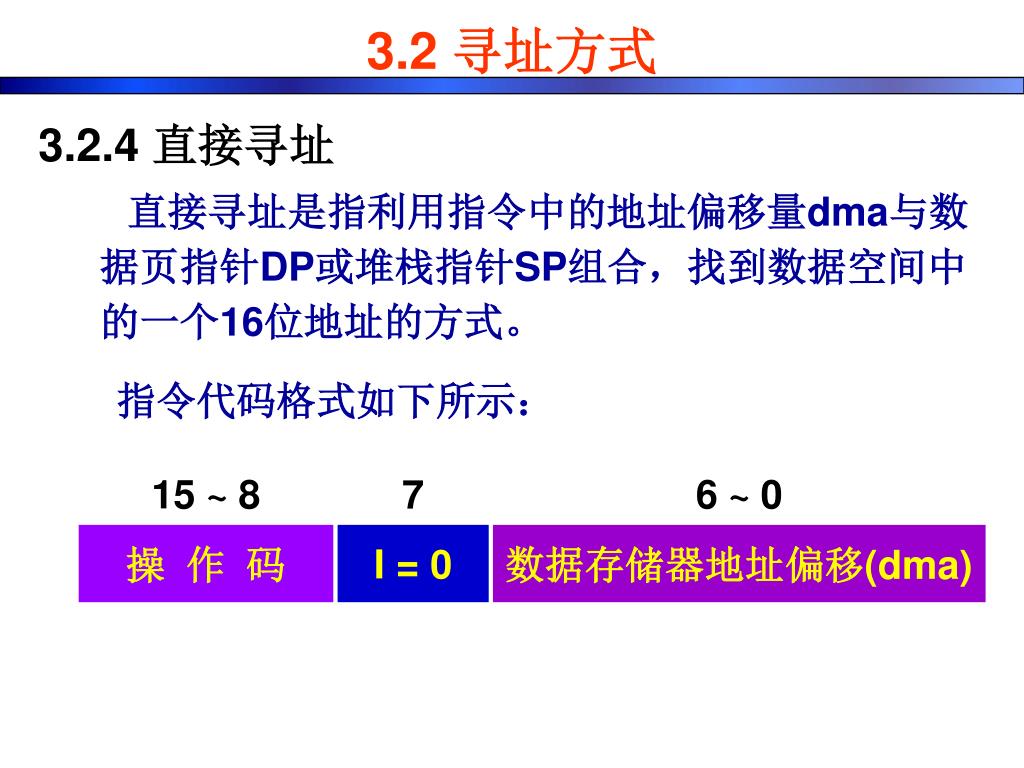 3.2 寻址方式

3.2.4 直接寻址

直接寻址是指利用指令中的地址偏移量dma与数据页指针DP或堆栈指针SP组合，找到数据空间中的一个16位地址的方式。

指令代码格式如下所示：

| 15 ~ 8 | 7 | 6 ~ 0 |
|---|---|---|
| 操 作 码 | I = 0 | 数据存储器地址偏移(dma) |